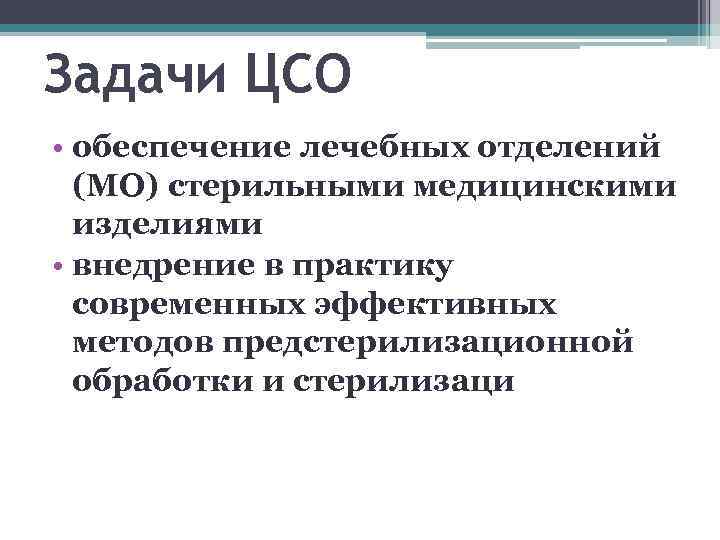 Задачи ЦСО

• обеспечение лечебных отделений (МО) стерильными медицинскими изделиями
• внедрение в практику современных эффективных методов предстерилизационной обработки и стерилизаци